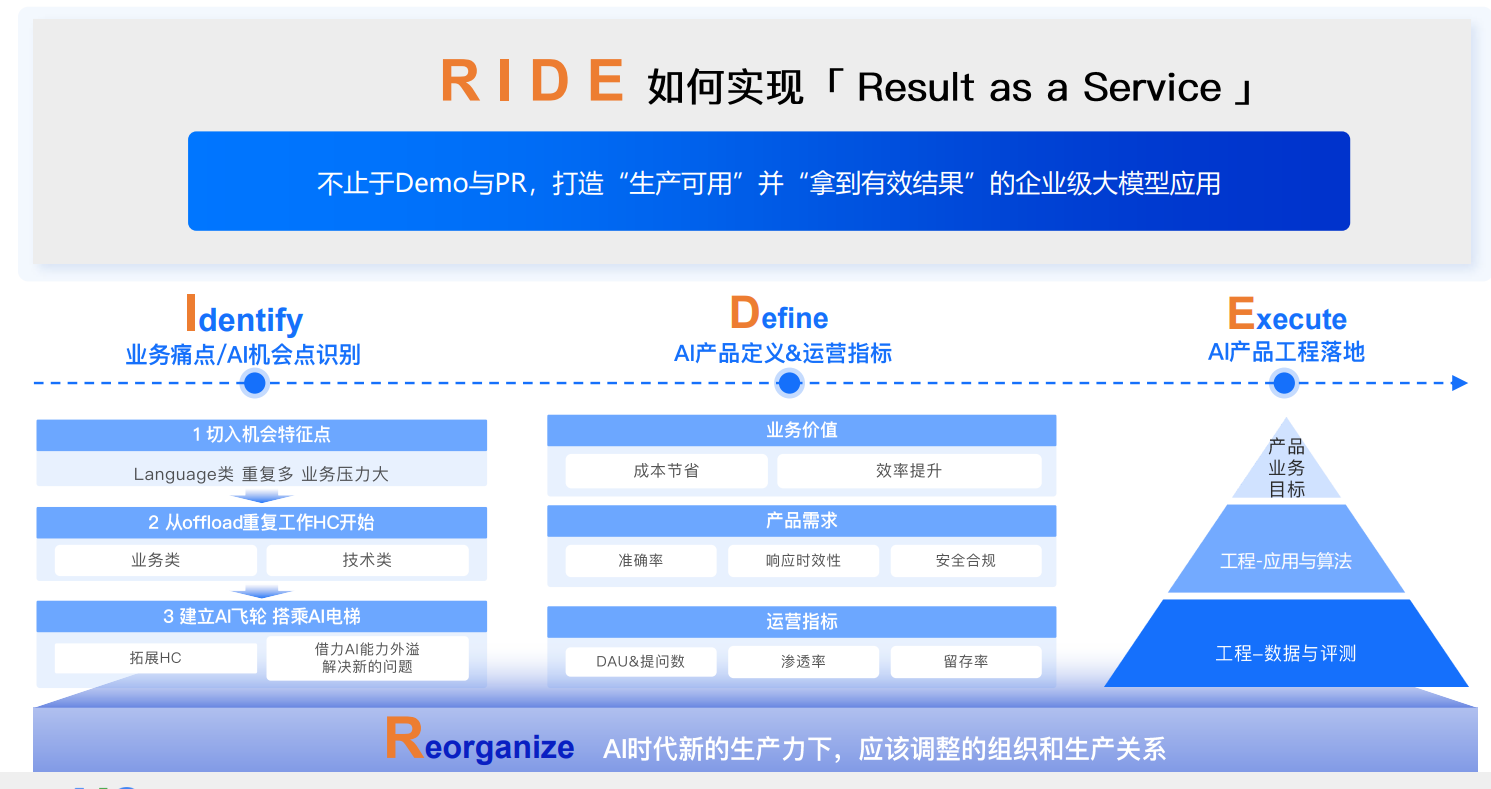 RIDE 如何实现「 Result as a Service 」

不止于Demo与PR，打造“生产可用”并“拿到有效结果”的企业级大模型应用

Identify
业务痛点/AI机会点识别

1 切入机会特征点
Language类 重复多 业务压力大

2 从offload重复工作HC开始
业务类
技术类

3 建立AI飞轮 搭乘AI电梯
拓展HC
借力AI能力外溢 解决新的问题

Define
AI产品定义&运营指标

业务价值
成本节省
效率提升

产品需求
准确率
响应时效性
安全合规

运营指标
DAU&提问数
渗透率
留存率

Execute
AI产品工程落地

产品业务目标
工程-应用与算法
工程-数据与评测

Reorganize AI时代新的生产力下，应该调整的组织和生产关系